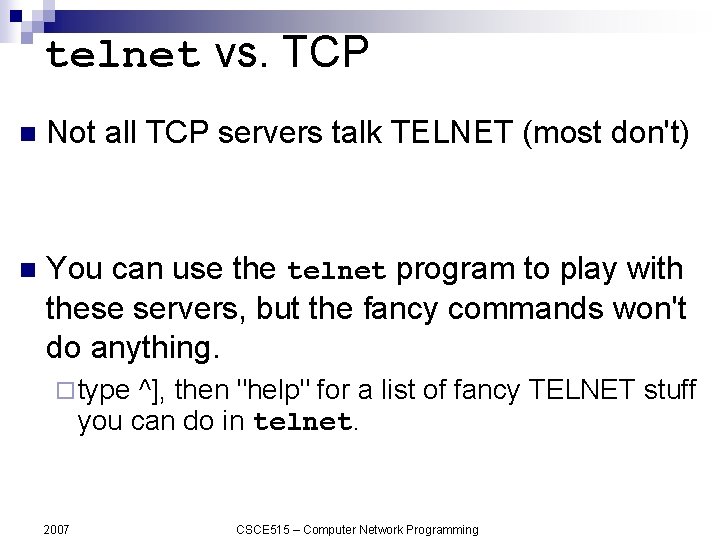 telnet vs. TCP

Not all TCP servers talk TELNET (most don't)

You can use the telnet program to play with these servers, but the fancy commands won't do anything.

type ^], then "help" for a list of fancy TELNET stuff you can do in telnet.

2007

CSCE515 – Computer Network Programming